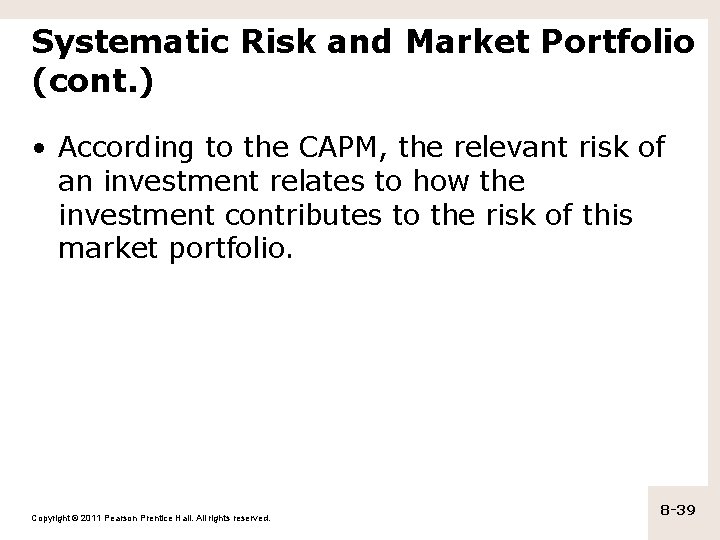 Systematic Risk and Market Portfolio (cont.)

• According to the CAPM, the relevant risk of an investment relates to how the investment contributes to the risk of this market portfolio.

Copyright © 2011 Pearson Prentice Hall. All rights reserved.

8-39